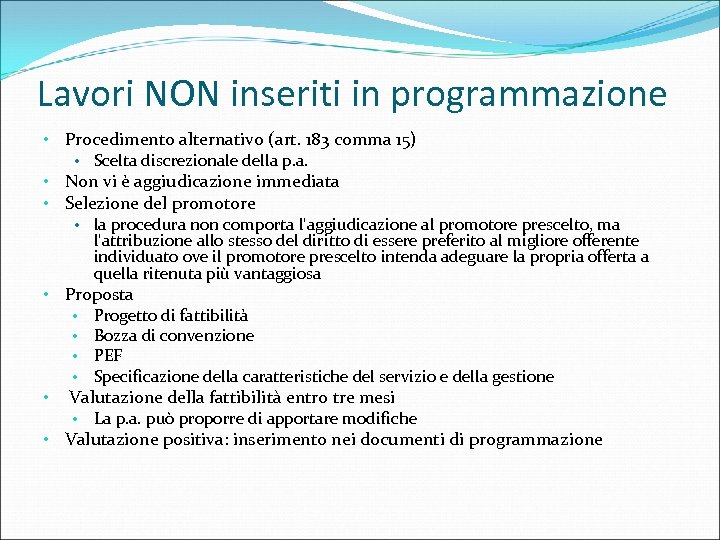 Lavori NON inseriti in programmazione

• Procedimento alternativo (art. 183 comma 15)
  • Scelta discrezionale della p.a.
• Non vi è aggiudicazione immediata
• Selezione del promotore
  • la procedura non comporta l'aggiudicazione al promotore prescelto, ma l'attribuzione allo stesso del diritto di essere preferito al migliore offerente individuato ove il promotore prescelto intenda adeguare la propria offerta a quella ritenuta più vantaggiosa
• Proposta
  • Progetto di fattibilità
  • Bozza di convenzione
  • PEF
  • Specificazione della caratteristiche del servizio e della gestione
• Valutazione della fattibilità entro tre mesi
  • La p.a. può proporre di apportare modifiche
• Valutazione positiva: inserimento nei documenti di programmazione